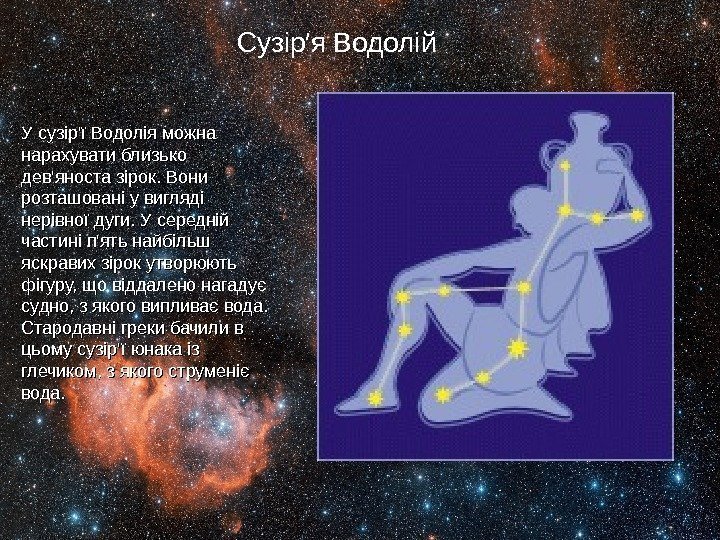 Сузір'я Водолій

У сузір'ї Водолія можна нарахувати близько дев'яноста зірок. Вони розташовані у вигляді нерівної дуги. У середній частині п'ять найбільш яскравих зірок утворюють фігуру, що віддалено нагадує судно, з якого випливає вода. Стародавні греки бачили в цьому сузір'ї юнака із глечиком, з якого струменіє вода.